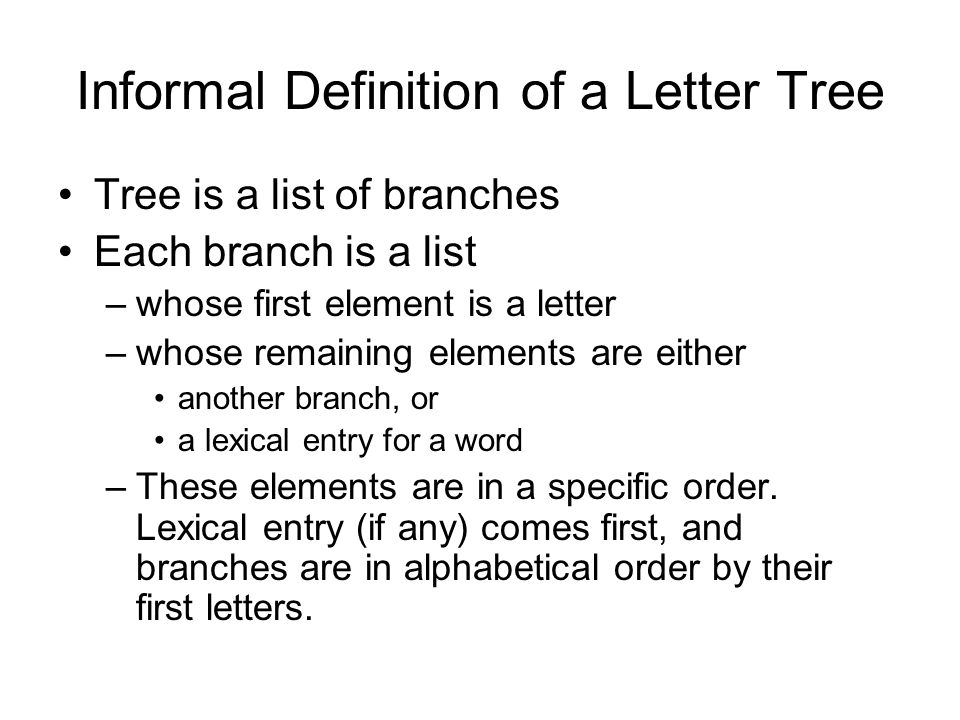 Informal Definition of a Letter Tree

• Tree is a list of branches
• Each branch is a list
– whose first element is a letter
– whose remaining elements are either
• another branch, or
• a lexical entry for a word
– These elements are in a specific order. Lexical entry (if any) comes first, and branches are in alphabetical order by their first letters.